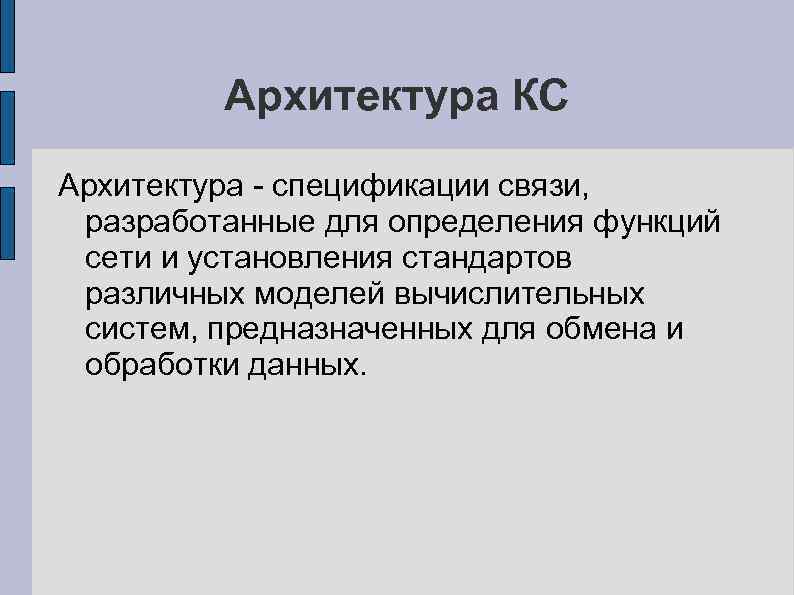 Архитектура КС

Архитектура - спецификации связи, разработанные для определения функций сети и установления стандартов различных моделей вычислительных систем, предназначенных для обмена и обработки данных.